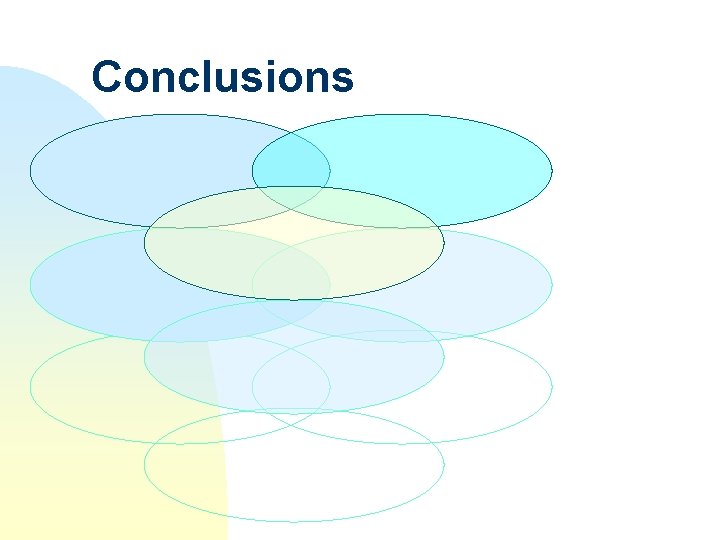 Conclusions